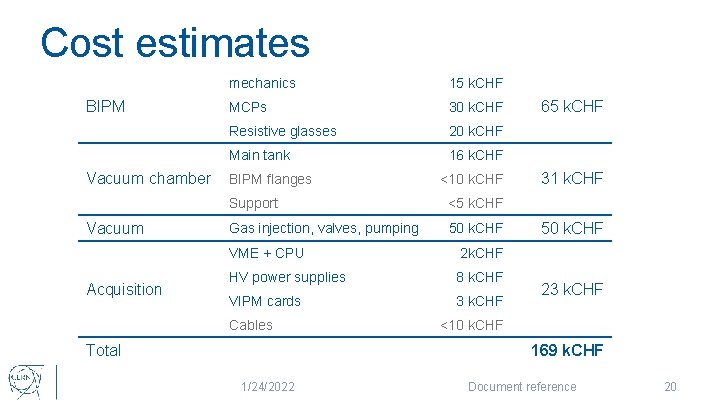 Cost estimates

| | | | |
|---|---|---|---|
| BIPM | mechanics | 15 kCHF | 65 kCHF |
| | MCPs | 30 kCHF | |
| | Resistive glasses | 20 kCHF | |
| Vacuum chamber | Main tank | 16 kCHF | 31 kCHF |
| | BIPM flanges | <10 kCHF | |
| | Support | <5 kCHF | |
| Vacuum | Gas injection, valves, pumping | 50 kCHF | 50 kCHF |
| Acquisition | VME + CPU | 2kCHF | 23 kCHF |
| | HV power supplies | 8 kCHF | |
| | VIPM cards | 3 kCHF | |
| | Cables | <10 kCHF | |
| Total | | | 169 kCHF |

CERN

1/24/2022

Document reference

20